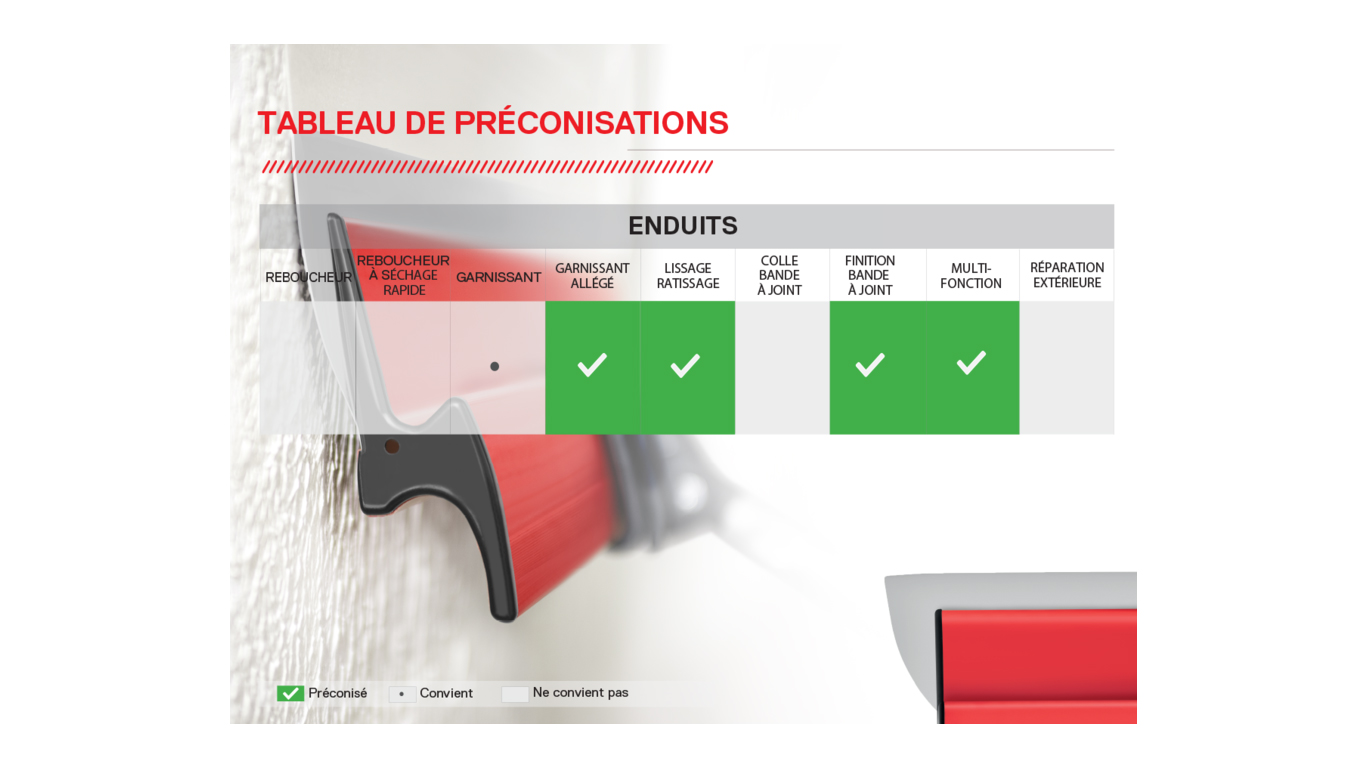 TABLEAU DE PRÉCONISATIONS

ENDUITS

| REBOUCHEUR | REBOUCHEUR À SÉCHAGE RAPIDE | GARNISSANT | GARNISSANT ALLÉGÉ | LISSAGE RATISSAGE | COLLE BANDE À JOINT | FINITION BANDE À JOINT | MULTI-FONCTION | RÉPARATION EXTÉRIEURE |
|---|---|---|---|---|---|---|---|---|
| | | • | ✓ | ✓ | | ✓ | ✓ | |

✓ Préconisé • Convient Ne convient pas